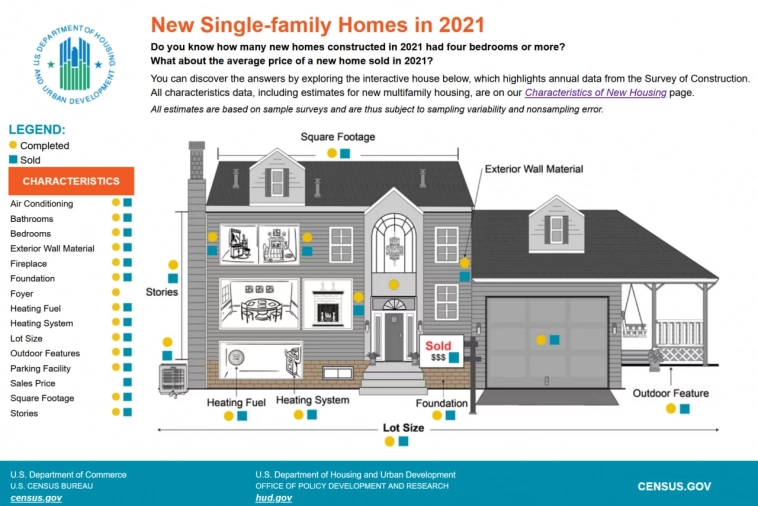 U.S. DEPARTMENT OF HOUSING AND URBAN DEVELOPMENT

New Single-family Homes in 2021

Do you know how many new homes constructed in 2021 had four bedrooms or more?
What about the average price of a new home sold in 2021?

You can discover the answers by exploring the interactive house below, which highlights annual data from the Survey of Construction. All characteristics data, including estimates for new multifamily housing, are on our Characteristics of New Housing page.

All estimates are based on sample surveys and are thus subject to sampling variability and nonsampling error.

LEGEND:
Completed
Sold

CHARACTERISTICS
Air Conditioning
Bathrooms
Bedrooms
Exterior Wall Material
Fireplace
Foundation
Foyer
Heating Fuel
Heating System
Lot Size
Outdoor Features
Parking Facility
Sales Price
Square Footage
Stories

Square Footage
Exterior Wall Material
Stories
Sold
$$$
Heating Fuel
Heating System
Foundation
Outdoor Feature
Lot Size

U.S. Department of Commerce
U.S. CENSUS BUREAU
census.gov

U.S. Department of Housing and Urban Development
OFFICE OF POLICY DEVELOPMENT AND RESEARCH
hud.gov

CENSUS.GOV